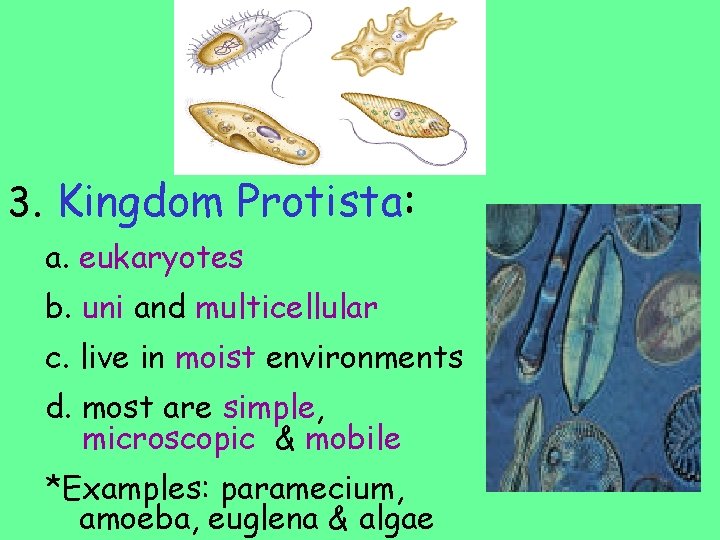 3. Kingdom Protista:

a. eukaryotes

b. uni and multicellular

c. live in moist environments

d. most are simple, microscopic & mobile

*Examples: paramecium, amoeba, euglena & algae